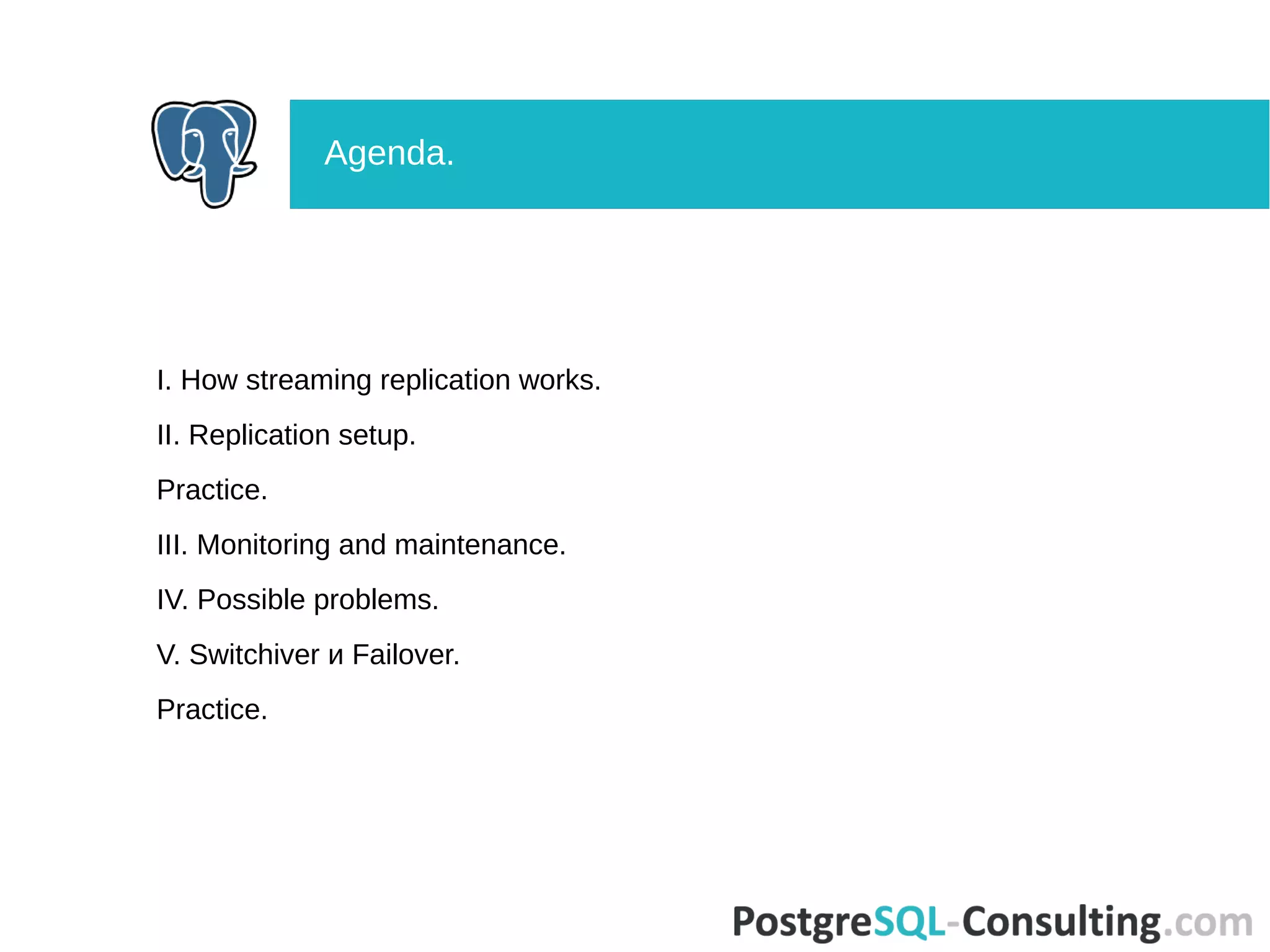 Agenda.

I. How streaming replication works.

II. Replication setup.

Practice.

III. Monitoring and maintenance.

IV. Possible problems.

V. Switchiver и Failover.

Practice.

PostgreSQL-Consulting.com